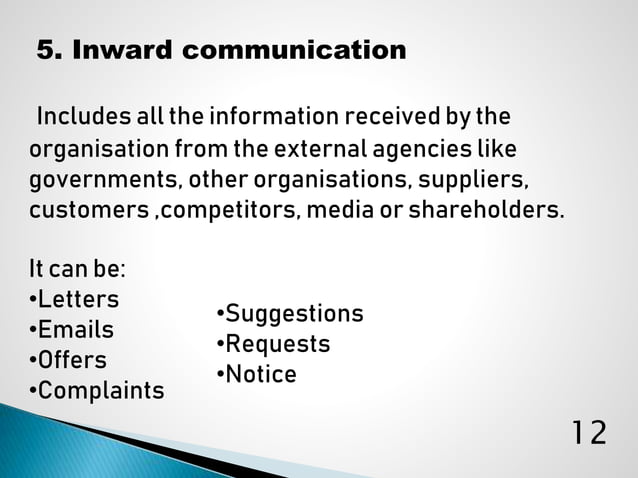 5. Inward communication

Includes all the information received by the organisation from the external agencies like governments, other organisations, suppliers, customers ,competitors, media or shareholders.

It can be:
•Letters
•Emails
•Offers
•Complaints

•Suggestions
•Requests
•Notice

12